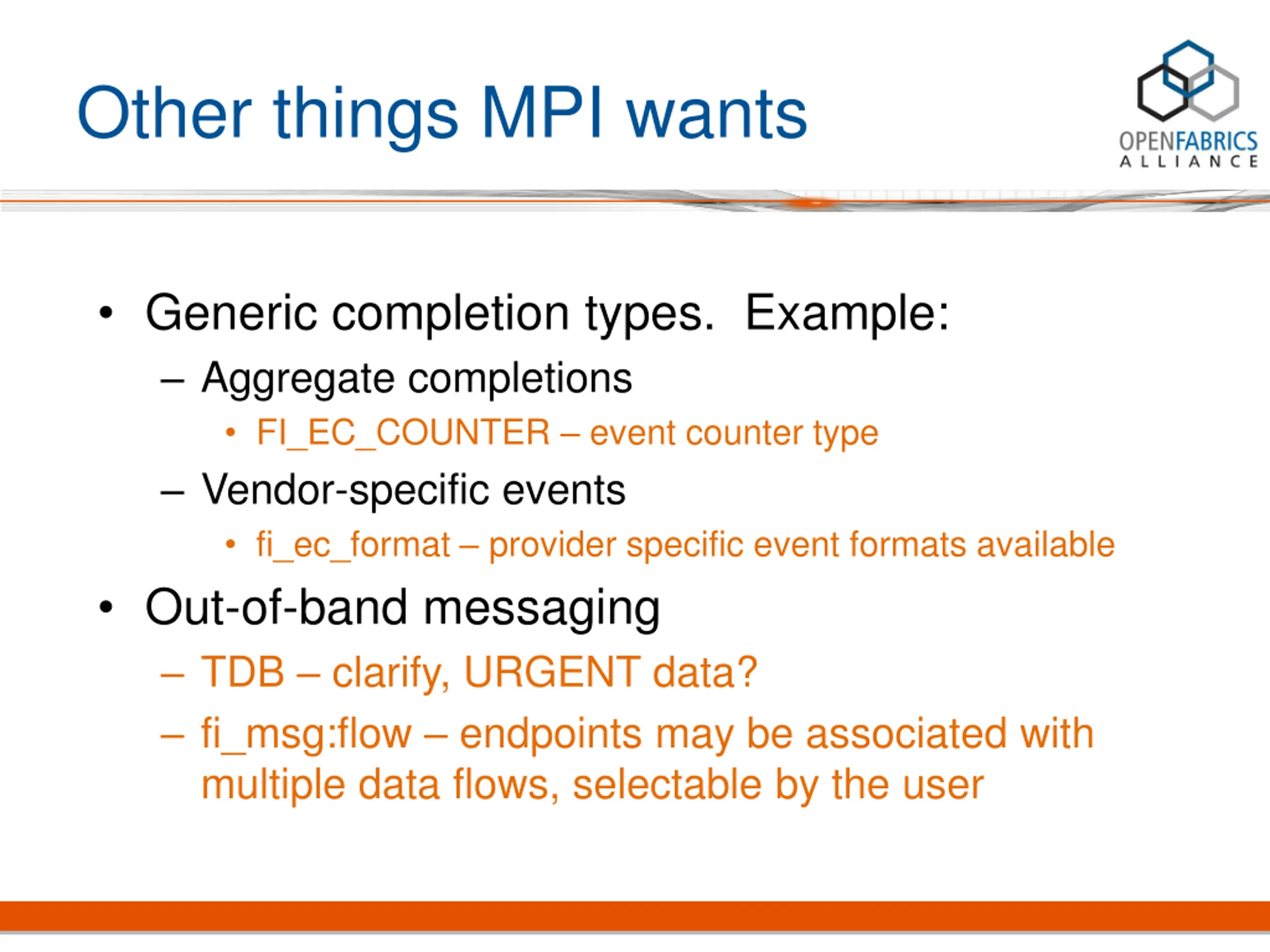 Other things MPI wants

OPENFABRICS
ALLIANCE

• Generic completion types.  Example:
– Aggregate completions
• FI_EC_COUNTER – event counter type
– Vendor-specific events
• fi_ec_format – provider specific event formats available
• Out-of-band messaging
– TDB – clarify, URGENT data?
– fi_msg:flow – endpoints may be associated with multiple data flows, selectable by the user